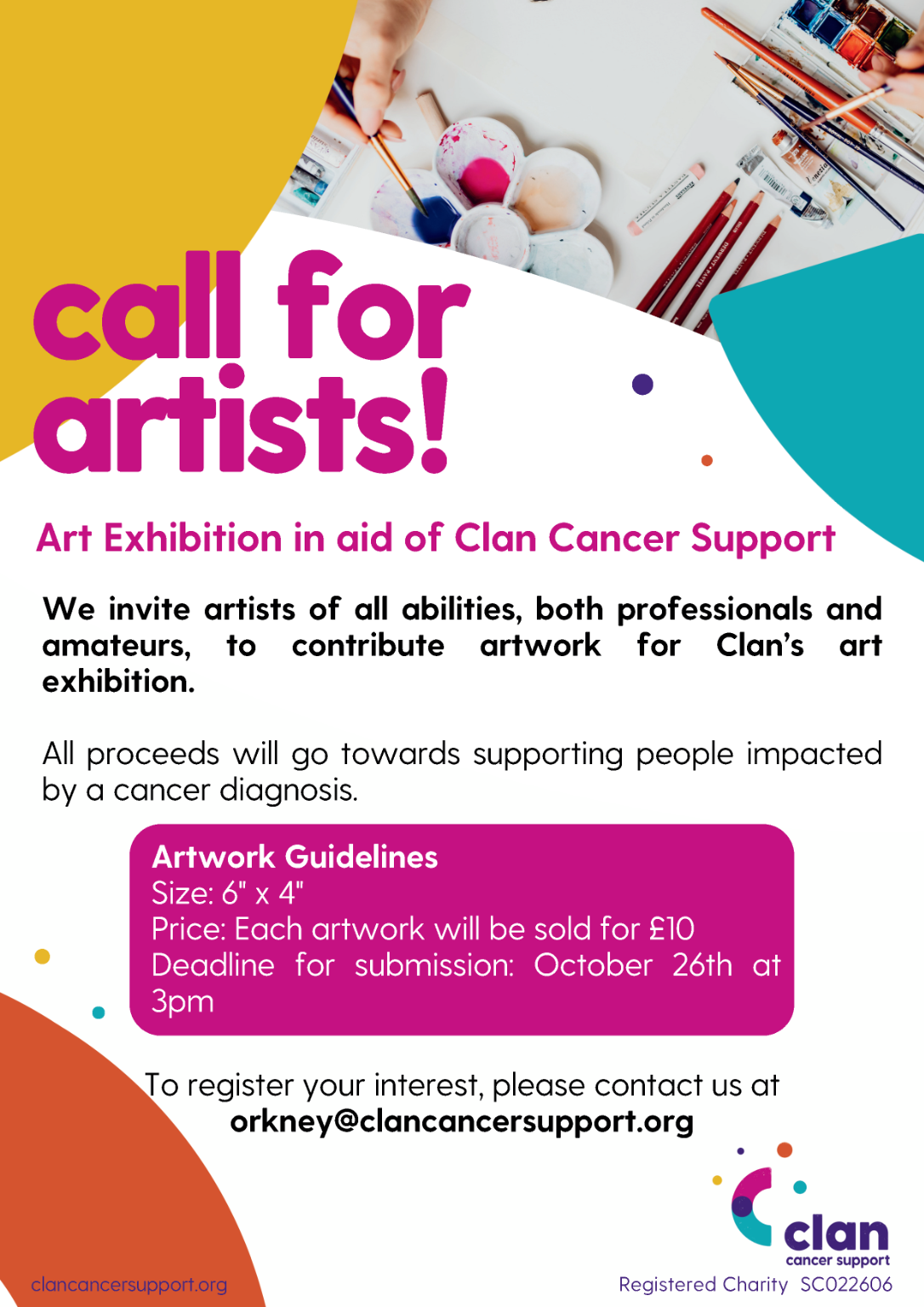 call for artists!

Art Exhibition in aid of Clan Cancer Support

We invite artists of all abilities, both professionals and amateurs, to contribute artwork for Clan's art exhibition.

All proceeds will go towards supporting people impacted by a cancer diagnosis.

Artwork Guidelines
Size: 6" x 4"
Price: Each artwork will be sold for £10
Deadline for submission: October 26th at 3pm

To register your interest, please contact us at
orkney@clancancersupport.org

clan
cancer support

clancancersupport.org

Registered Charity SC022606